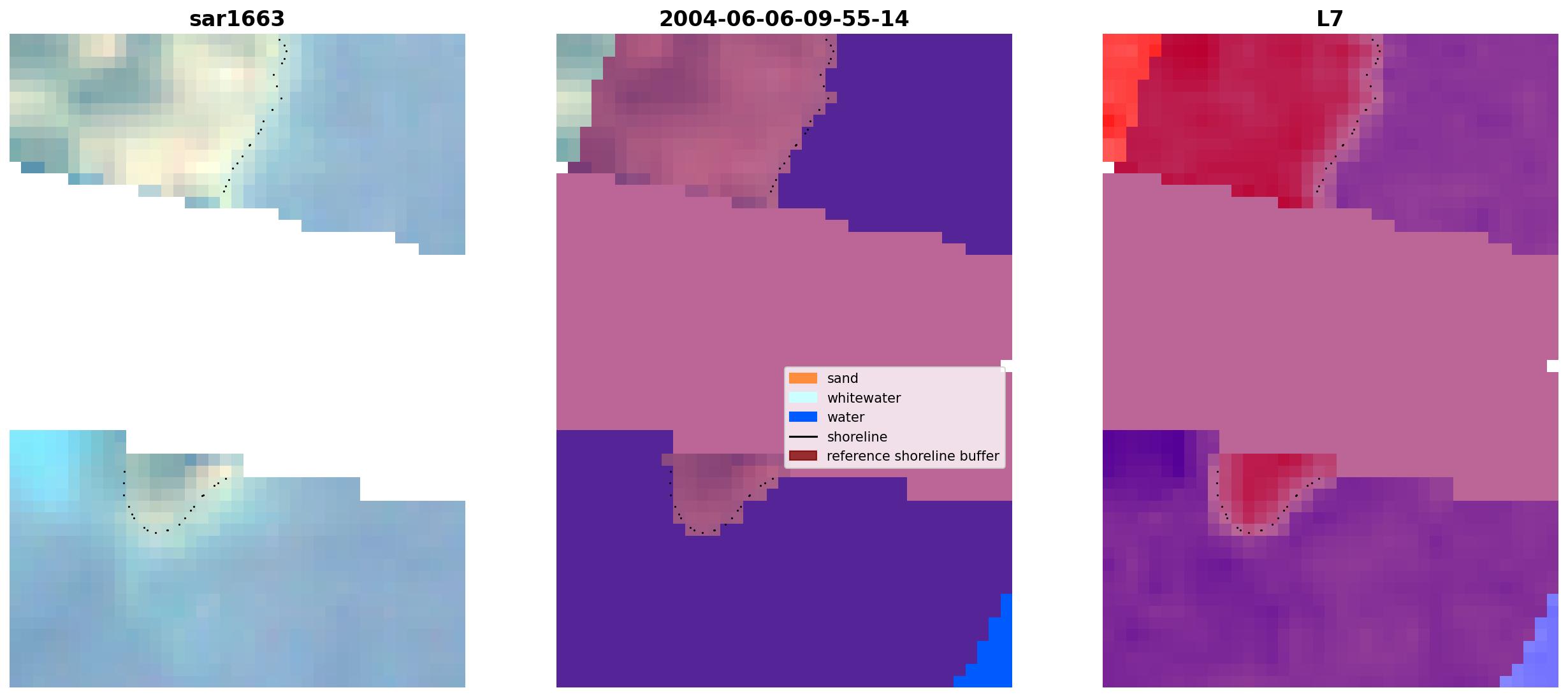 sar1663

2004-06-06-09-55-14

sand
whitewater
water
shoreline
reference shoreline buffer

L7